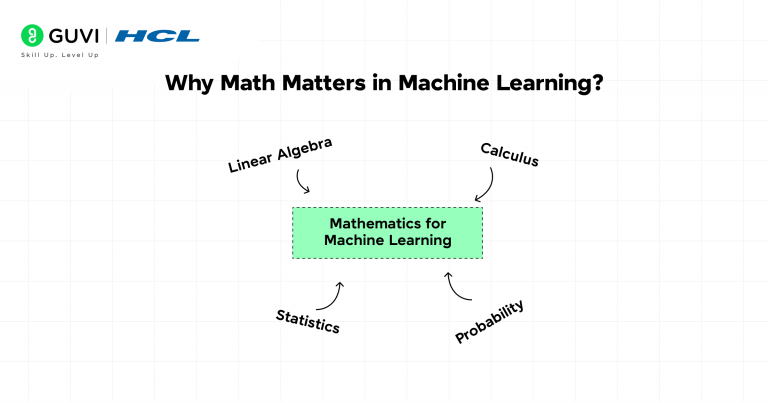 GUVI | HCL
Skill Up. Level Up

Why Math Matters in Machine Learning?

Linear Algebra

Calculus

Mathematics for Machine Learning

Statistics

Probability